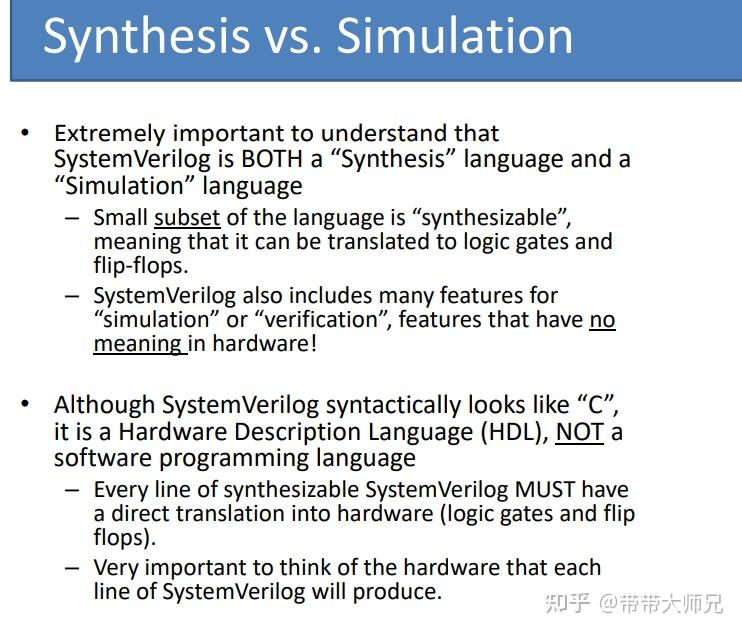 Synthesis vs. Simulation

• Extremely important to understand that SystemVerilog is BOTH a “Synthesis” language and a “Simulation” language
– Small subset of the language is “synthesizable”, meaning that it can be translated to logic gates and flip-flops.
– SystemVerilog also includes many features for “simulation” or “verification”, features that have no meaning in hardware!

• Although SystemVerilog syntactically looks like “C”, it is a Hardware Description Language (HDL), NOT a software programming language
– Every line of synthesizable SystemVerilog MUST have a direct translation into hardware (logic gates and flip flops).
– Very important to think of the hardware that each line of SystemVerilog will produce.

知乎 @带带大师兄